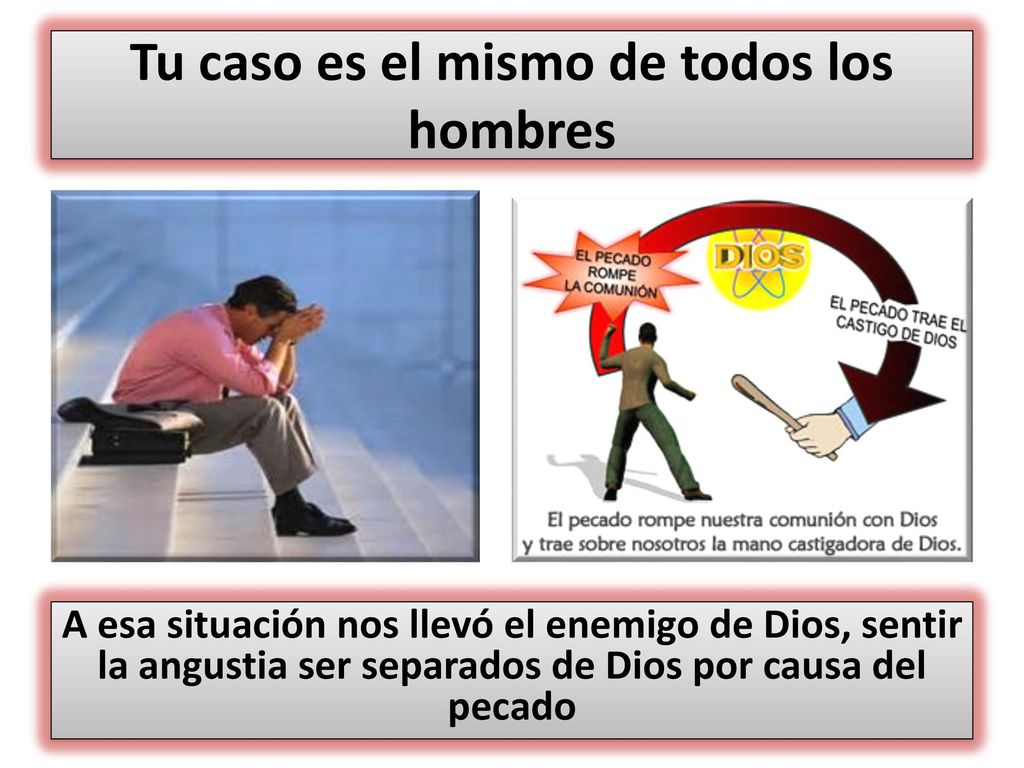 Tu caso es el mismo de todos los hombres

EL PECADO ROMPE LA COMUNIÓN

DIOS

EL PECADO TRAE EL CASTIGO DE DIOS

El pecado rompe nuestra comunión con Dios y trae sobre nosotros la mano castigadora de Dios.

A esa situación nos llevó el enemigo de Dios, sentir la angustia ser separados de Dios por causa del pecado